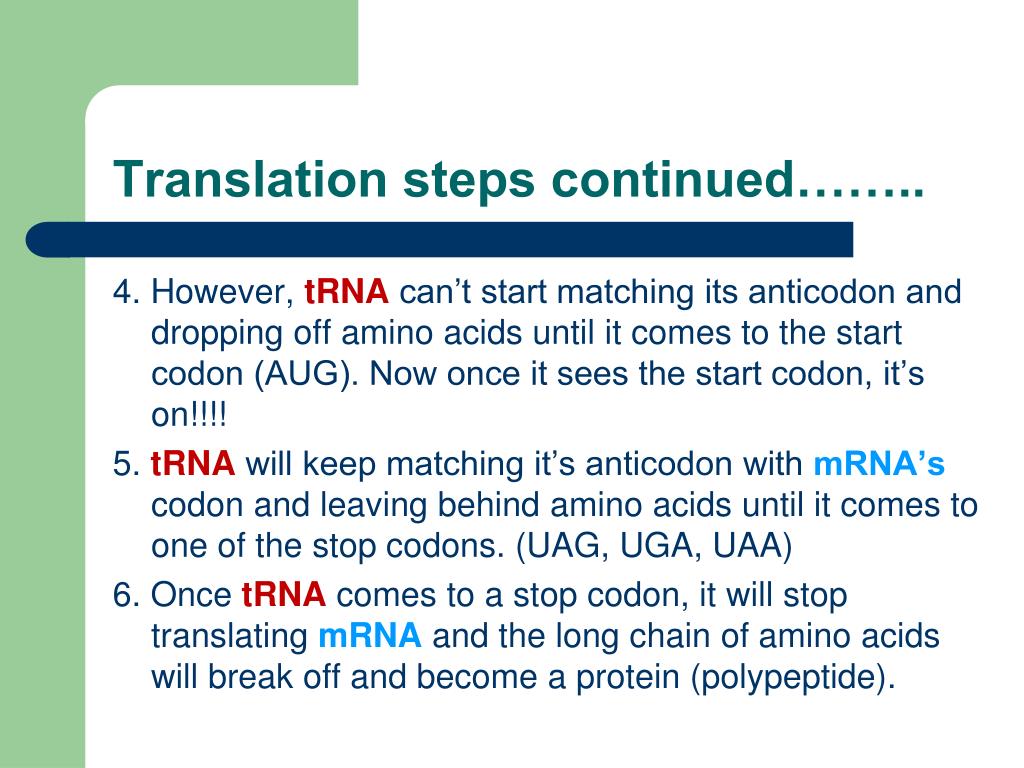 Translation steps continued……..

4. However, tRNA can’t start matching its anticodon and dropping off amino acids until it comes to the start codon (AUG). Now once it sees the start codon, it’s on!!!!

5. tRNA will keep matching it’s anticodon with mRNA’s codon and leaving behind amino acids until it comes to one of the stop codons. (UAG, UGA, UAA)

6. Once tRNA comes to a stop codon, it will stop translating mRNA and the long chain of amino acids will break off and become a protein (polypeptide).